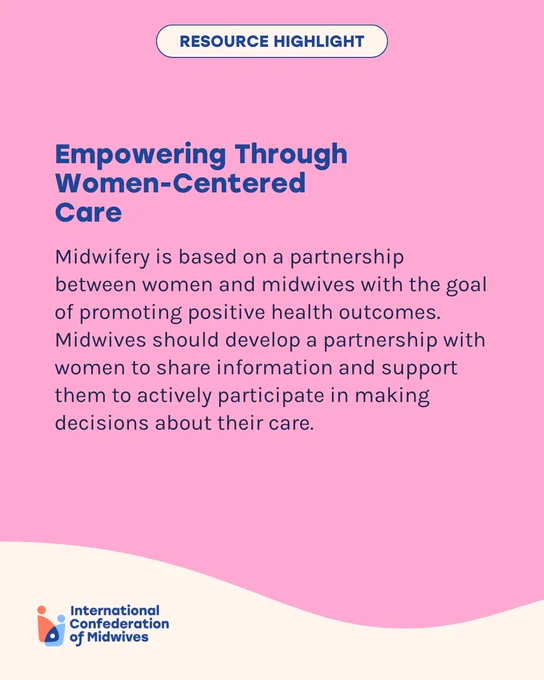 RESOURCE HIGHLIGHT

Empowering Through Women-Centered Care

Midwifery is based on a partnership between women and midwives with the goal of promoting positive health outcomes. Midwives should develop a partnership with women to share information and support them to actively participate in making decisions about their care.

International Confederation of Midwives